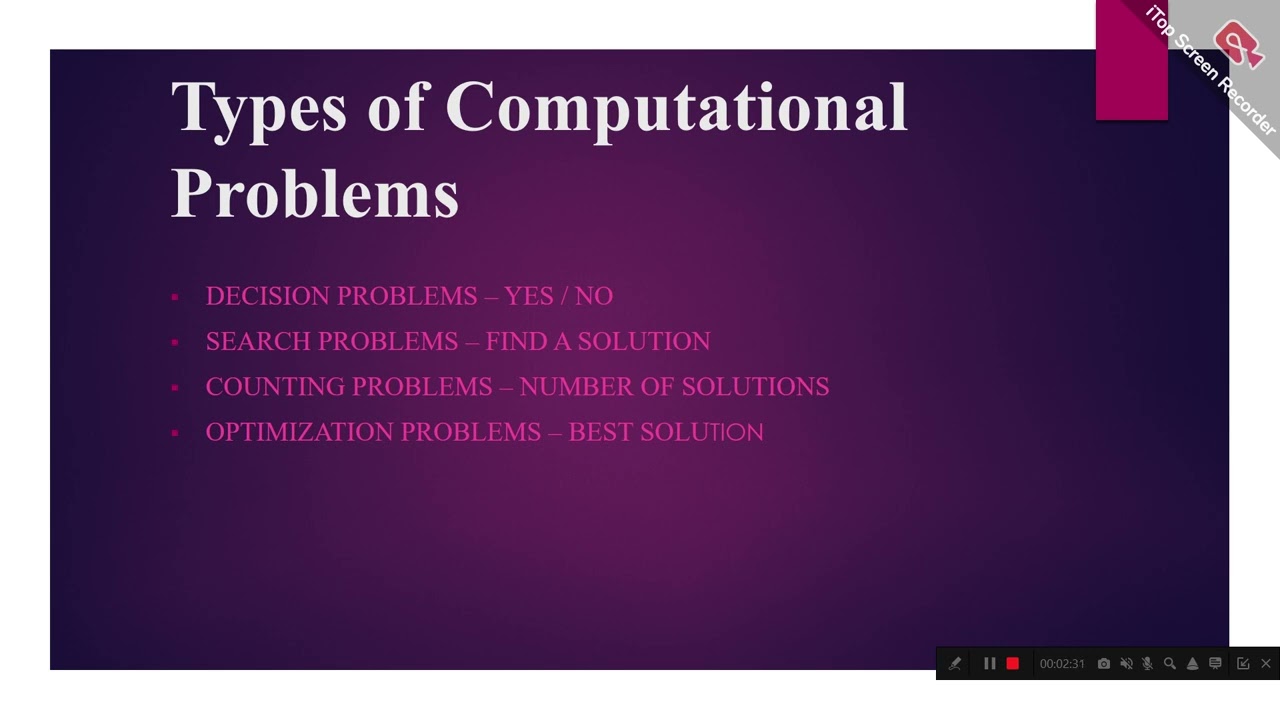 iTop Screen Recorder

Types of Computational Problems

▪ DECISION PROBLEMS – YES / NO
▪ SEARCH PROBLEMS – FIND A SOLUTION
▪ COUNTING PROBLEMS – NUMBER OF SOLUTIONS
▪ OPTIMIZATION PROBLEMS – BEST SOLUTION

00:02:31